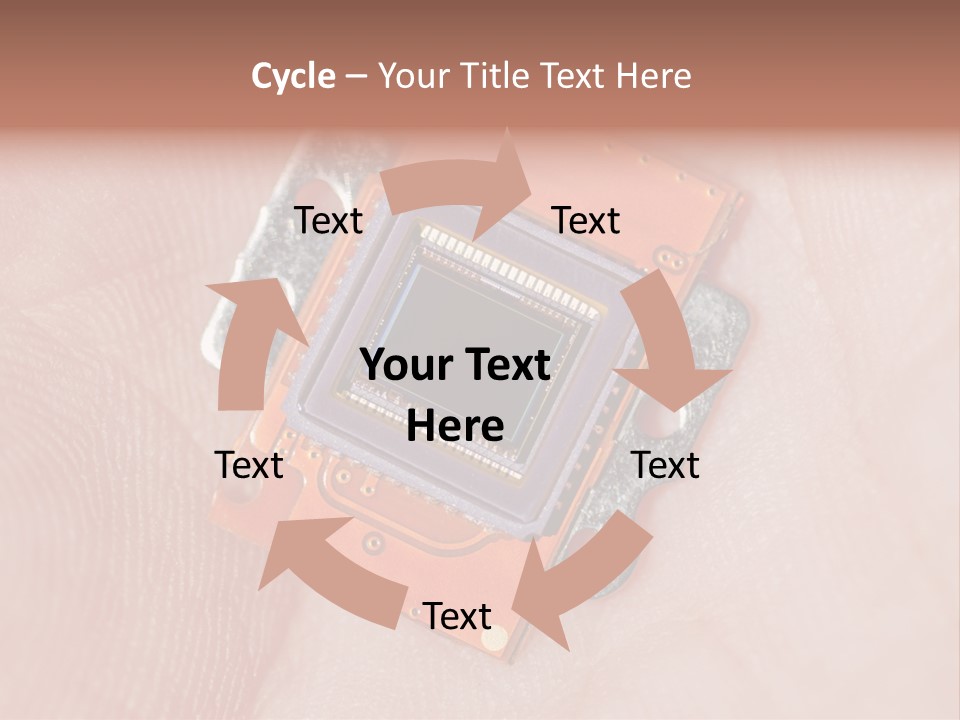 Cycle – Your Title Text Here

Text

Text

Your Text Here

Text

Text

Text